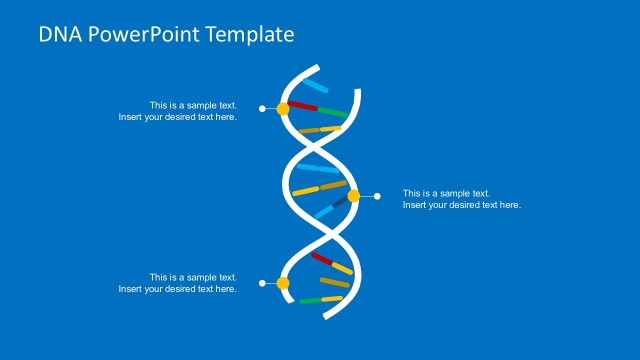 DNA PowerPoint Template

This is a sample text.
Insert your desired text here.

This is a sample text.
Insert your desired text here.

This is a sample text.
Insert your desired text here.